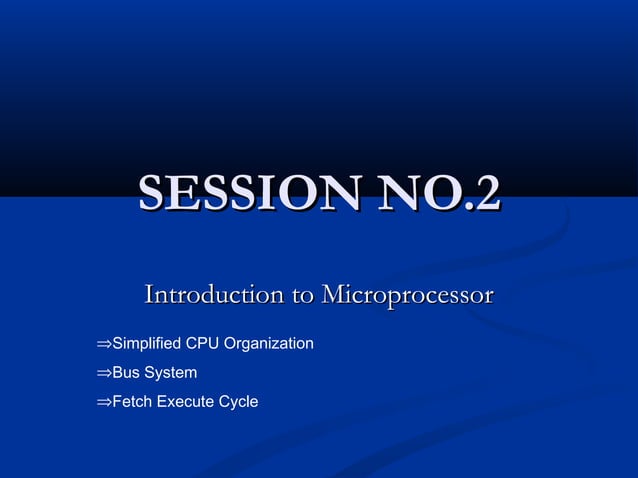 SESSION NO.2

Introduction to Microprocessor

⇒Simplified CPU Organization

⇒Bus System

⇒Fetch Execute Cycle